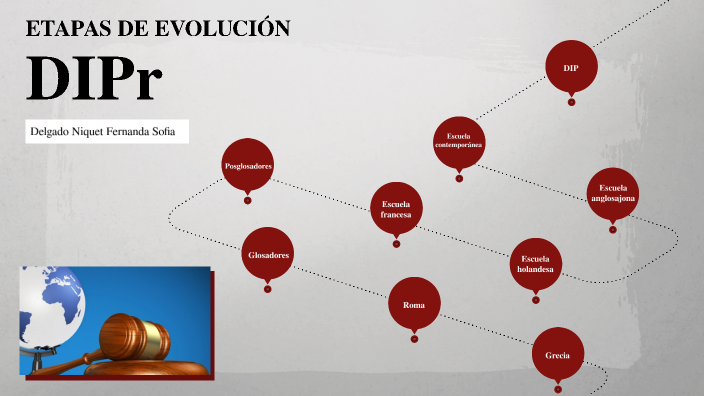 ETAPAS DE EVOLUCIÓN
DIPr

Delgado Niquet Fernanda Sofia

DIP

Escuela contemporánea

Posglosadores

Escuela anglosajona

Escuela francesa

Glosadores

Escuela holandesa

Roma

Grecia